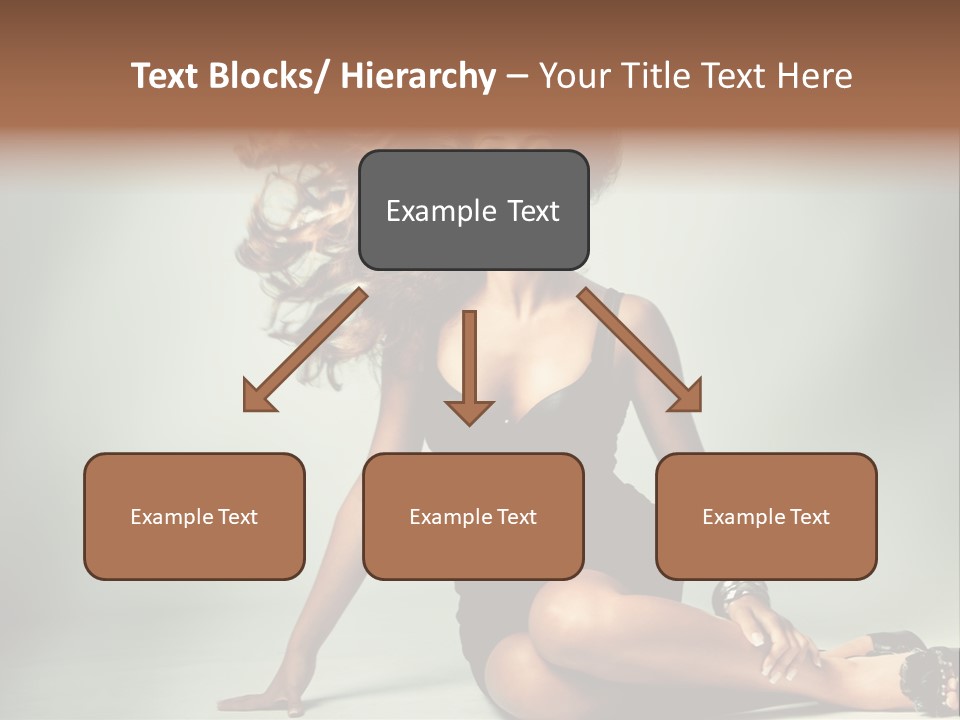 Text Blocks/ Hierarchy – Your Title Text Here

Example Text

Example Text

Example Text

Example Text